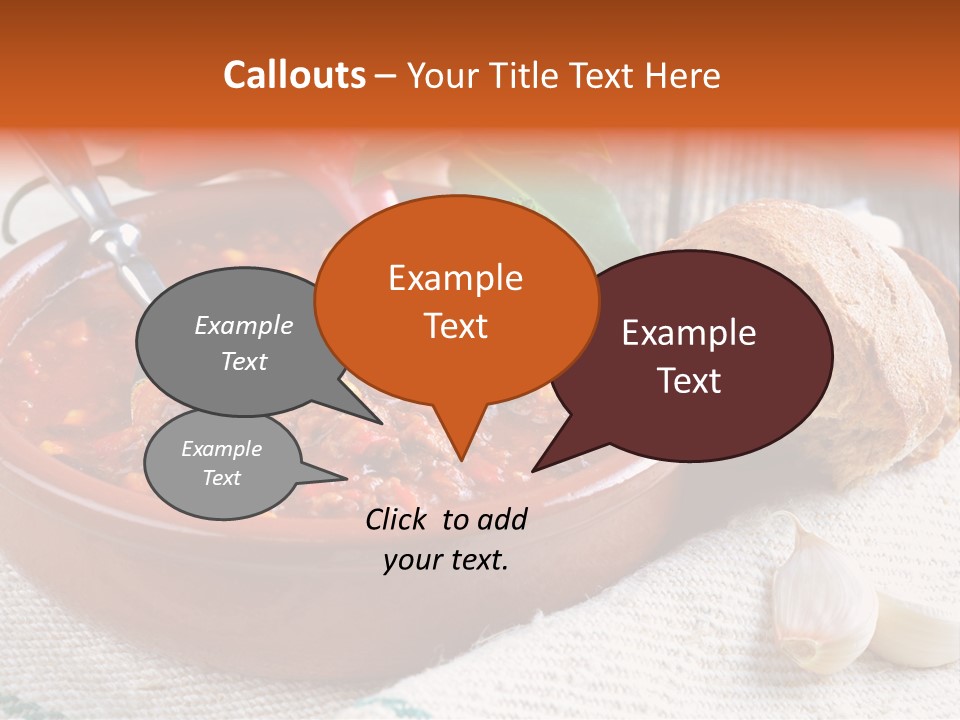 Callouts – Your Title Text Here

Example Text

Example Text

Example Text

Example Text

Click to add your text.